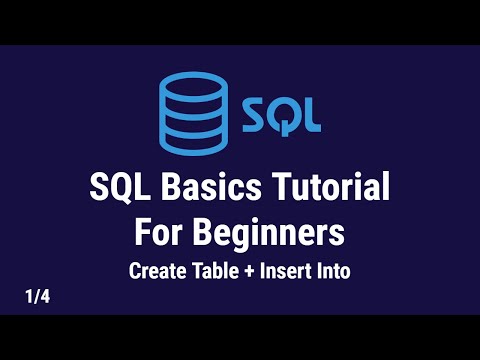 SQL

SQL Basics Tutorial For Beginners

Create Table + Insert Into

1/4